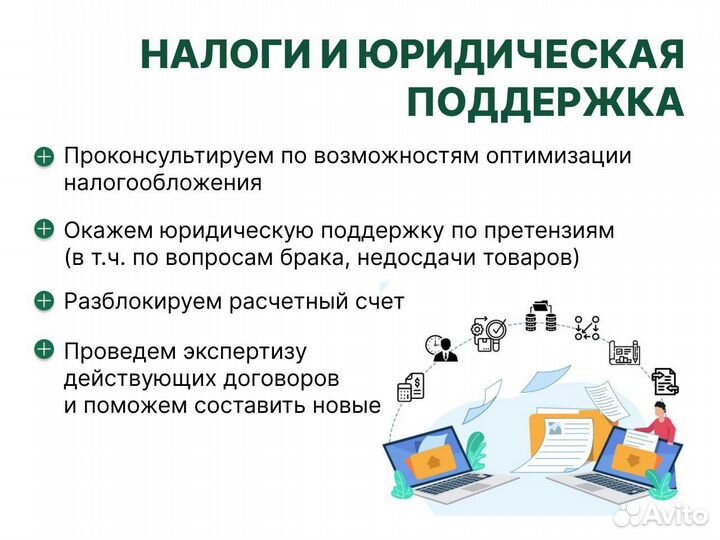 НАЛОГИ И ЮРИДИЧЕСКАЯ ПОДДЕРЖКА

Проконсультируем по возможностям оптимизации налогообложения

Окажем юридическую поддержку по претензиям (в т.ч. по вопросам брака, недосдачи товаров)

Разблокируем расчетный счет

Проведем экспертизу действующих договоров и поможем составить новые

Avito